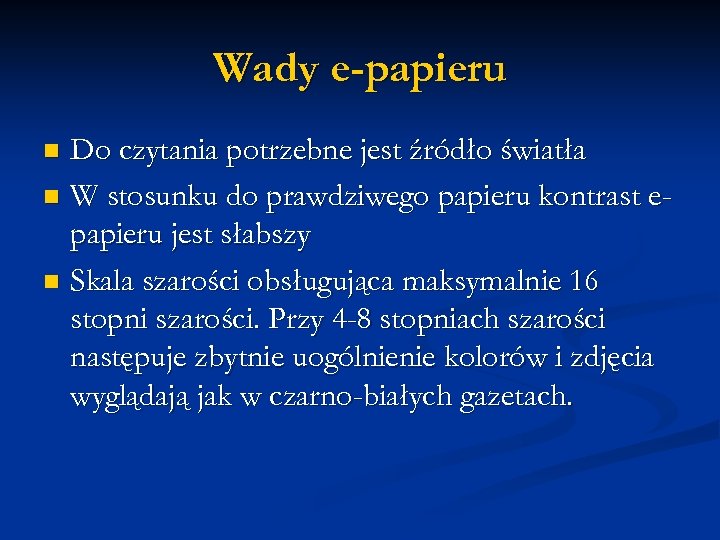 Wady e-papieru

Do czytania potrzebne jest źródło światła

W stosunku do prawdziwego papieru kontrast e-papieru jest słabszy

Skala szarości obsługująca maksymalnie 16 stopni szarości. Przy 4-8 stopniach szarości następuje zbytnie uogólnienie kolorów i zdjęcia wyglądają jak w czarno-białych gazetach.